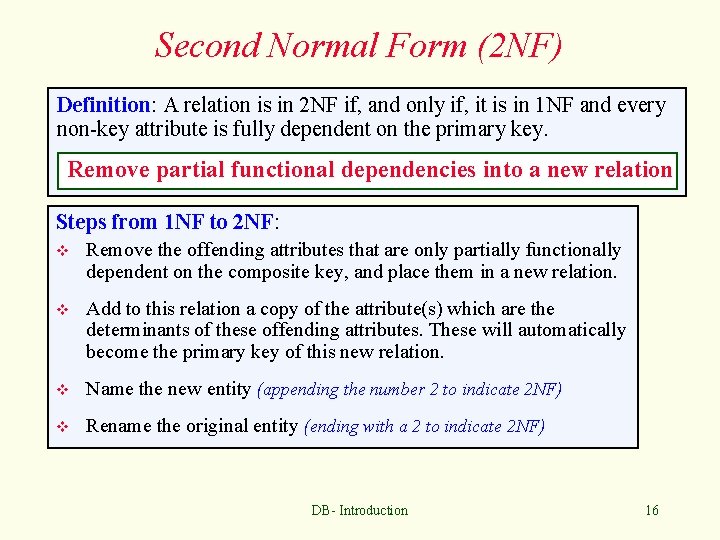 Second Normal Form (2NF)

Definition: A relation is in 2NF if, and only if, it is in 1NF and every non-key attribute is fully dependent on the primary key.

Remove partial functional dependencies into a new relation

Steps from 1NF to 2NF:

❖ Remove the offending attributes that are only partially functionally dependent on the composite key, and place them in a new relation.

❖ Add to this relation a copy of the attribute(s) which are the determinants of these offending attributes. These will automatically become the primary key of this new relation.

❖ Name the new entity (appending the number 2 to indicate 2NF)

❖ Rename the original entity (ending with a 2 to indicate 2NF)

DB - Introduction

16